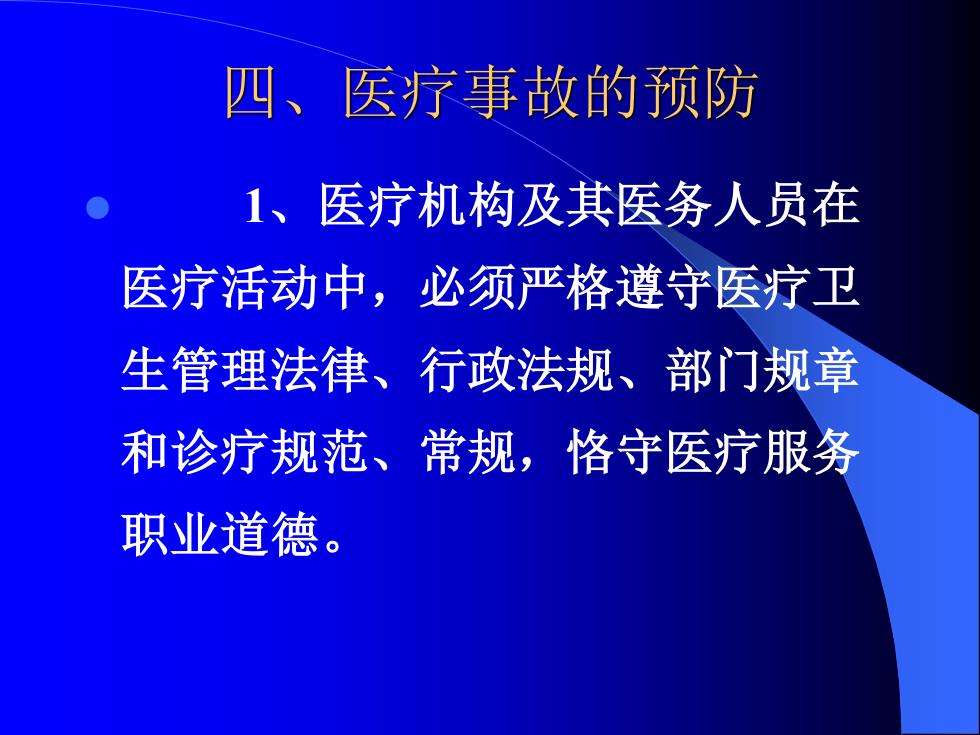 四、医疗事故的预防

1、医疗机构及其医务人员在医疗活动中，必须严格遵守医疗卫生管理法律、行政法规、部门规章和诊疗规范、常规，恪守医疗服务职业道德。